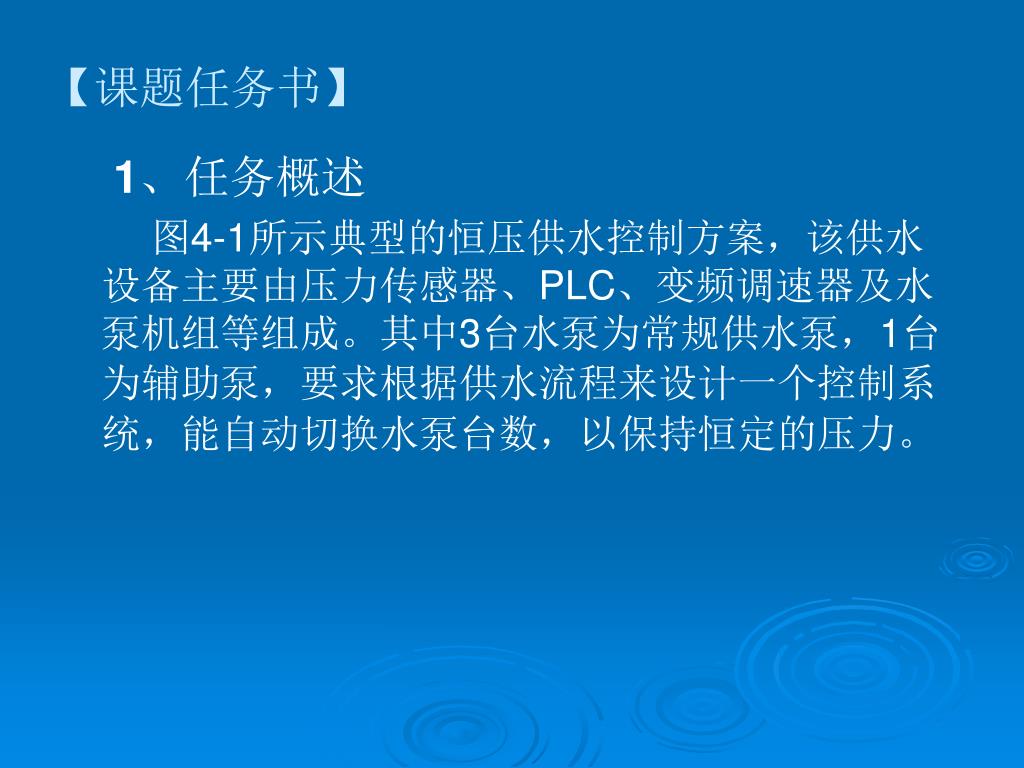 【课题任务书】

1、任务概述

图4-1所示典型的恒压供水控制方案，该供水设备主要由压力传感器、PLC、变频调速器及水泵机组等组成。其中3台水泵为常规供水泵，1台为辅助泵，要求根据供水流程来设计一个控制系统，能自动切换水泵台数，以保持恒定的压力。